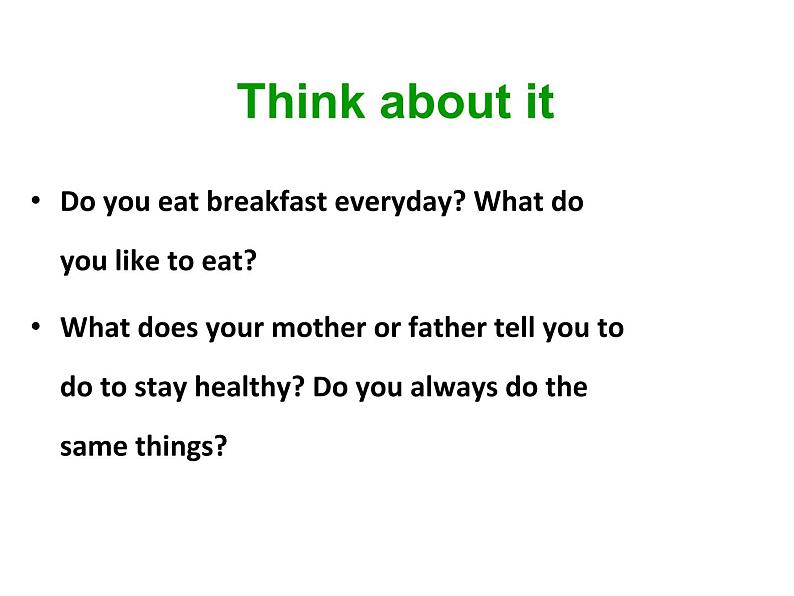 Think about it

• Do you eat breakfast everyday? What do you like to eat?

• What does your mother or father tell you to do to stay healthy? Do you always do the same things?